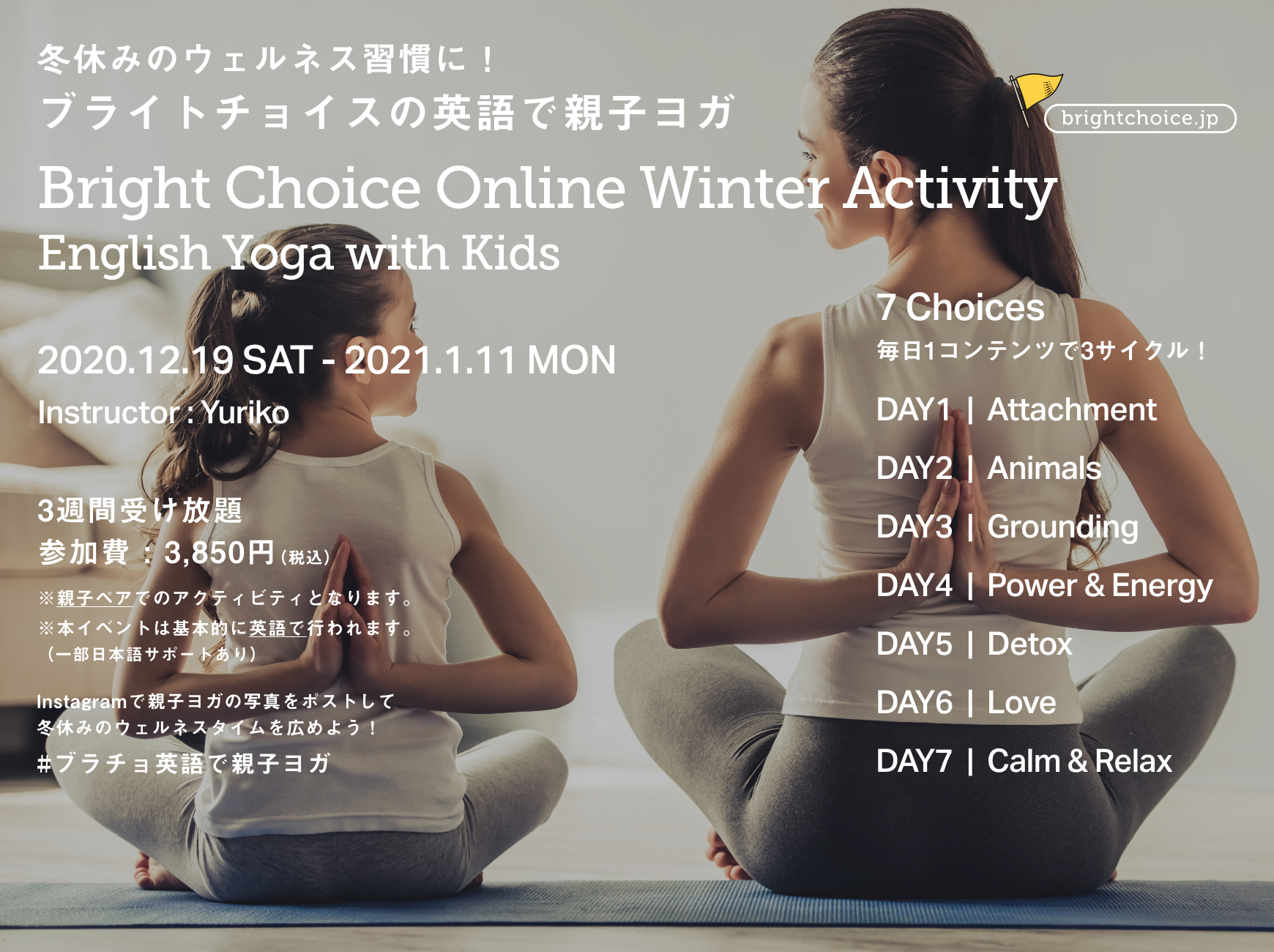 冬休みのウェルネス習慣に！
ブライトチョイスの英語で親子ヨガ

brightchoice.jp

Bright Choice Online Winter Activity
English Yoga with Kids

2020.12.19 SAT - 2021.1.11 MON
Instructor : Yuriko

3週間受け放題
参加費：3,850円（税込）
※親子ペアでのアクティビティとなります。
※本イベントは基本的に英語で行われます。
（一部日本語サポートあり）

Instagramで親子ヨガの写真をポストして
冬休みのウェルネスタイムを広めよう！
#ブラチョ英語で親子ヨガ

7 Choices
毎日1コンテンツで3サイクル！

DAY1 | Attachment
DAY2 | Animals
DAY3 | Grounding
DAY4 | Power & Energy
DAY5 | Detox
DAY6 | Love
DAY7 | Calm & Relax